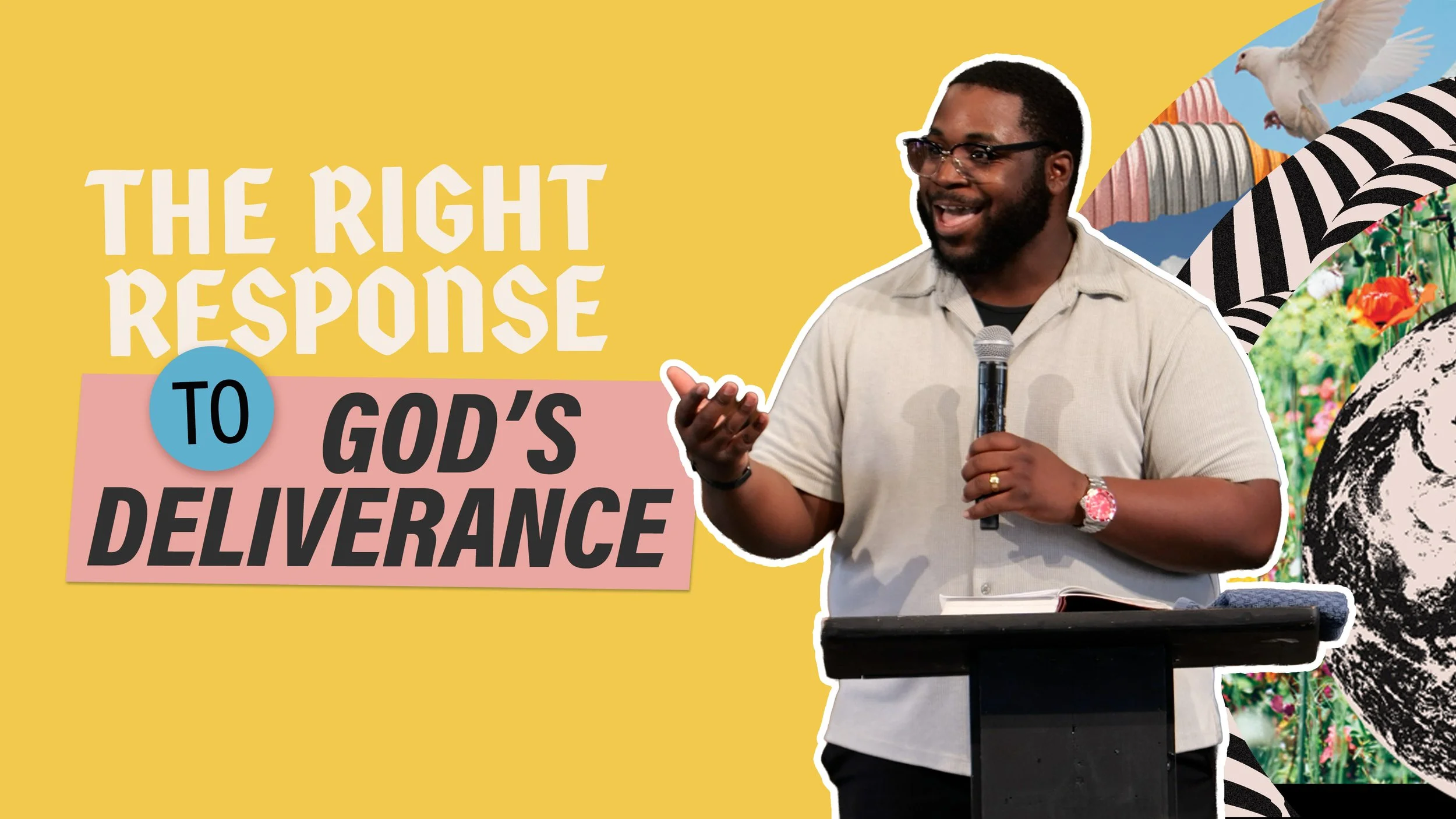 THE RIGHT RESPONSE

TO GOD'S DELIVERANCE